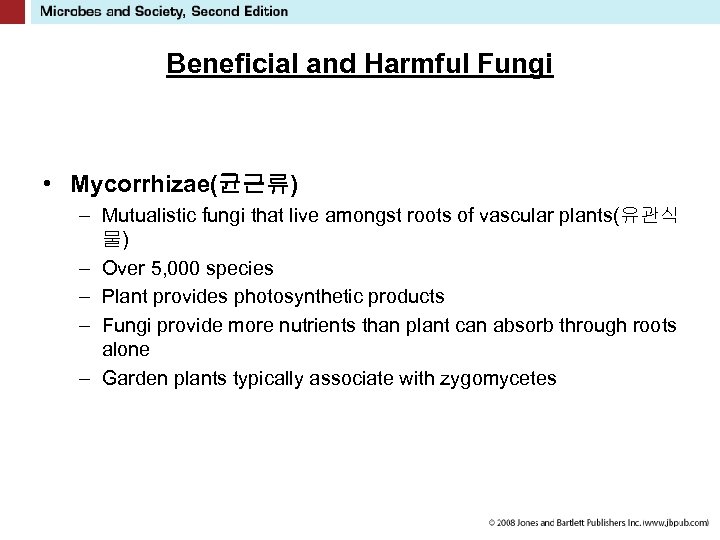 Microbes and Society, Second Edition

Beneficial and Harmful Fungi

• Mycorrhizae(균근류)
– Mutualistic fungi that live amongst roots of vascular plants(유관식물)
– Over 5,000 species
– Plant provides photosynthetic products
– Fungi provide more nutrients than plant can absorb through roots alone
– Garden plants typically associate with zygomycetes

© 2008 Jones and Bartlett Publishers Inc. (www.jbpub.com)